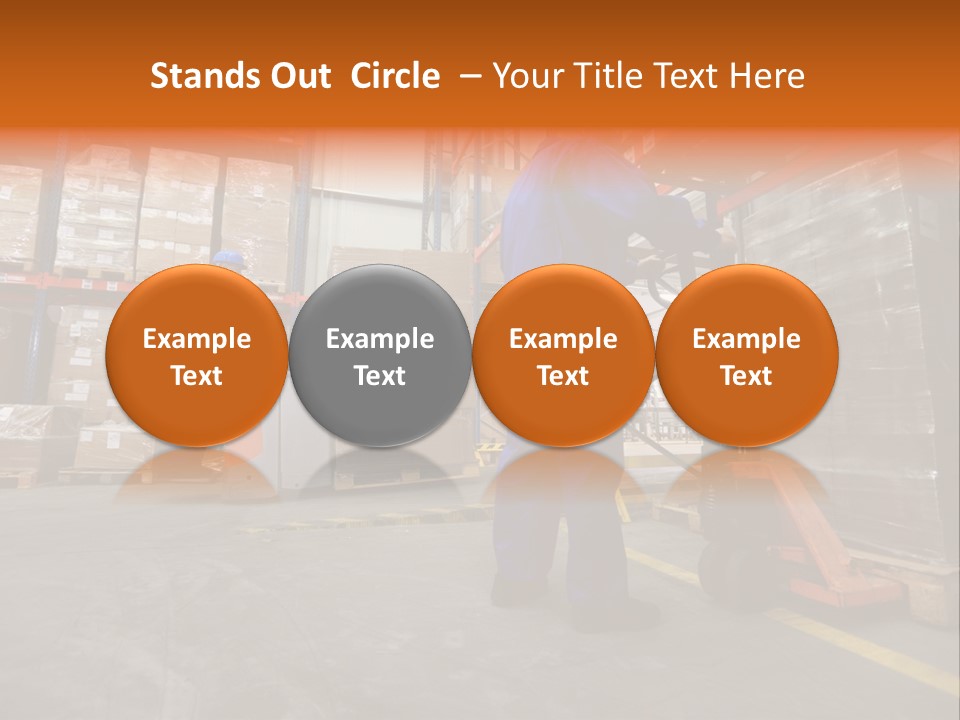 Stands Out Circle – Your Title Text Here

Example Text

Example Text

Example Text

Example Text